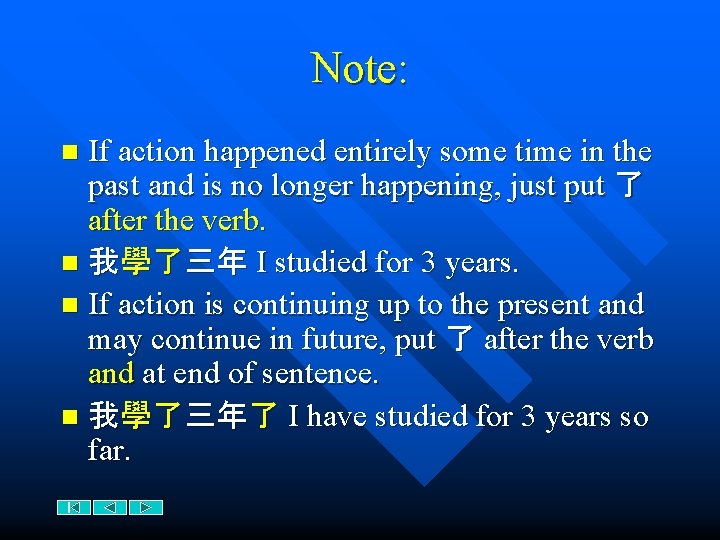 Note:

- If action happened entirely some time in the past and is no longer happening, just put 了 after the verb.
- 我學了三年 I studied for 3 years.
- If action is continuing up to the present and may continue in future, put 了 after the verb and at end of sentence.
- 我學了三年了 I have studied for 3 years so far.